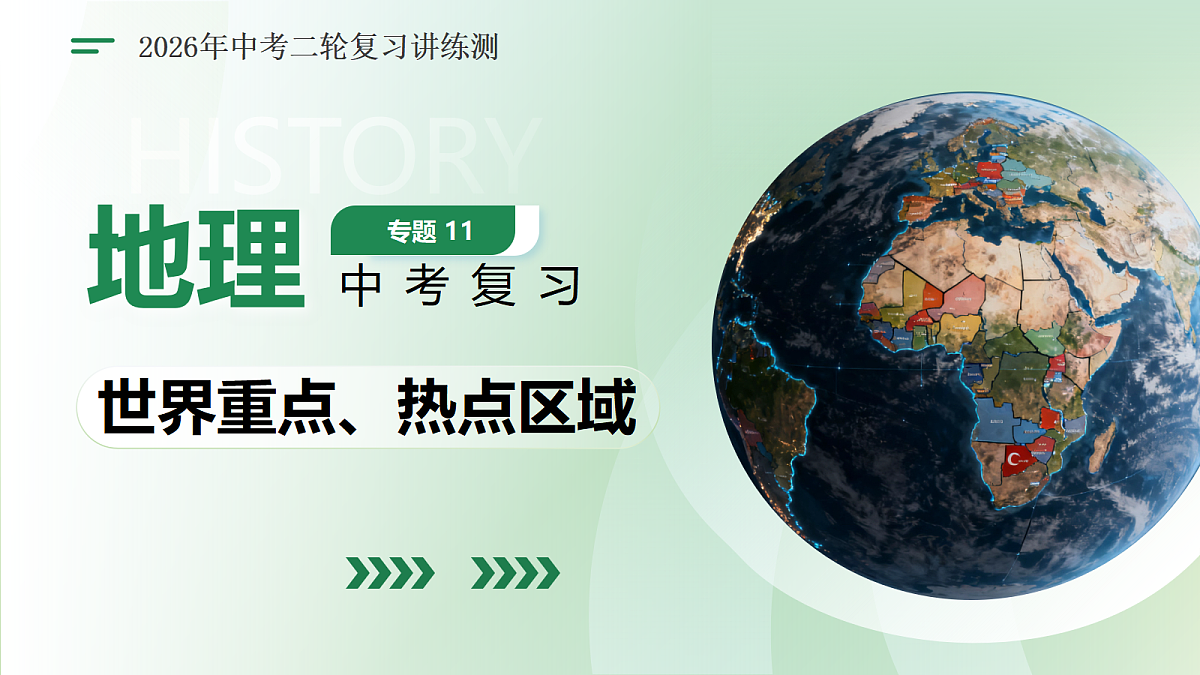 2026年中考二轮复习讲练测

HISTORY

地理

专题 11

中考复习

世界重点、热点区域